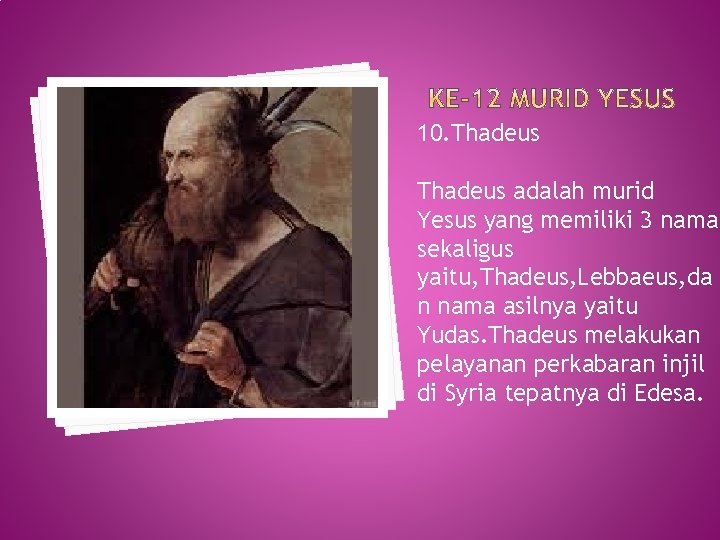 KE-12 MURID YESUS

10.Thadeus

Thadeus adalah murid Yesus yang memiliki 3 nama sekaligus yaitu,Thadeus,Lebbaeus,dan nama asilnya yaitu Yudas.Thadeus melakukan pelayanan perkabaran injil di Syria tepatnya di Edesa.